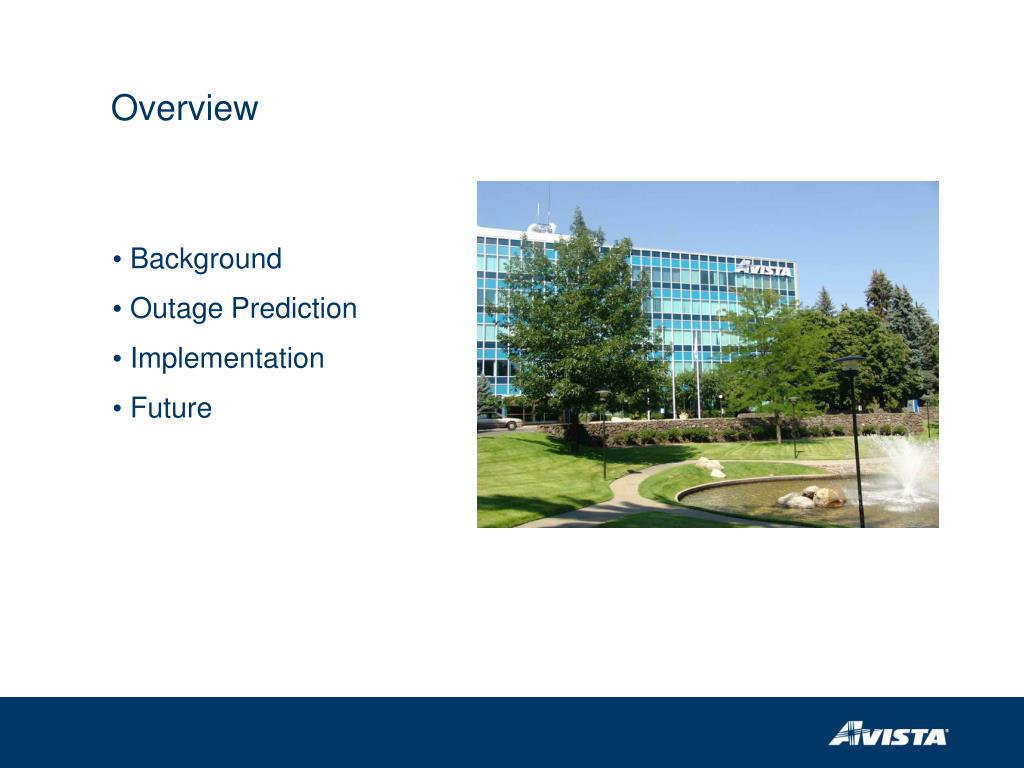 Overview

• Background
• Outage Prediction
• Implementation
• Future

AVISTA

AVISTA